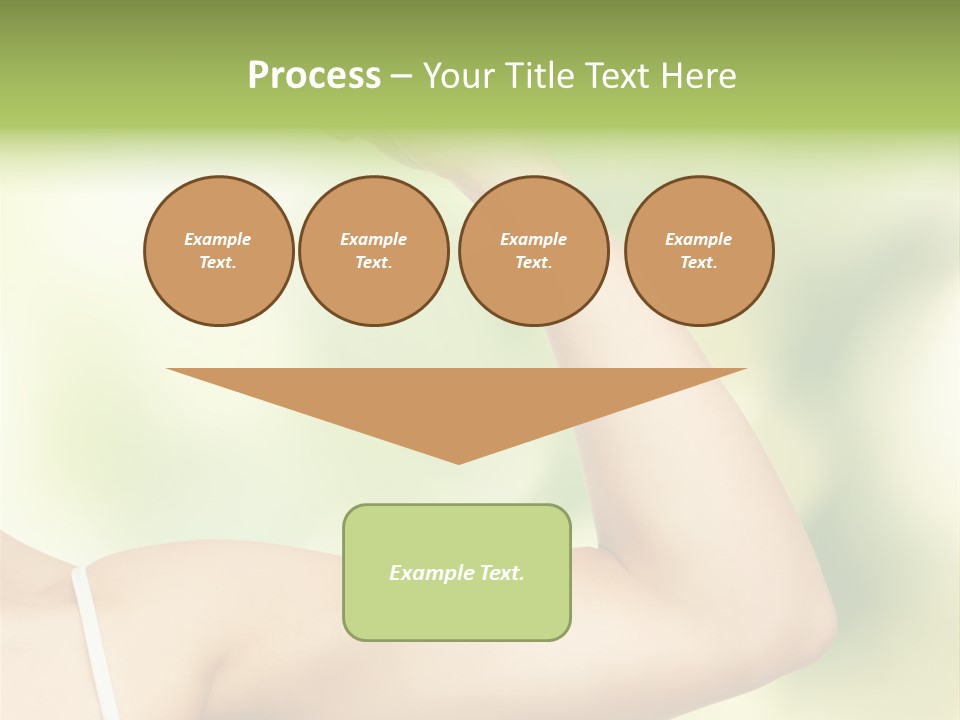 Process – Your Title Text Here

Example Text.

Example Text.

Example Text.

Example Text.

Example Text.